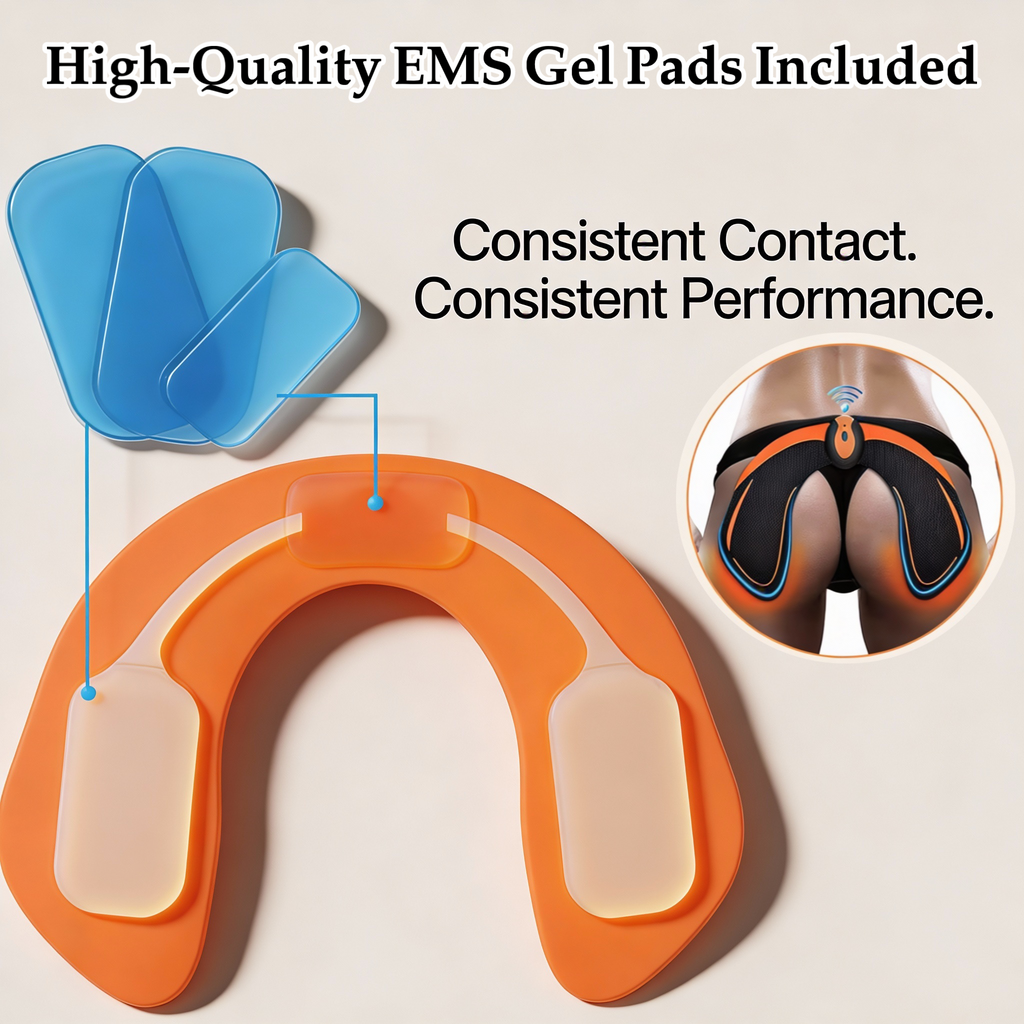 High-Quality EMS Gel Pads Included

Consistent Contact.
Consistent Performance.